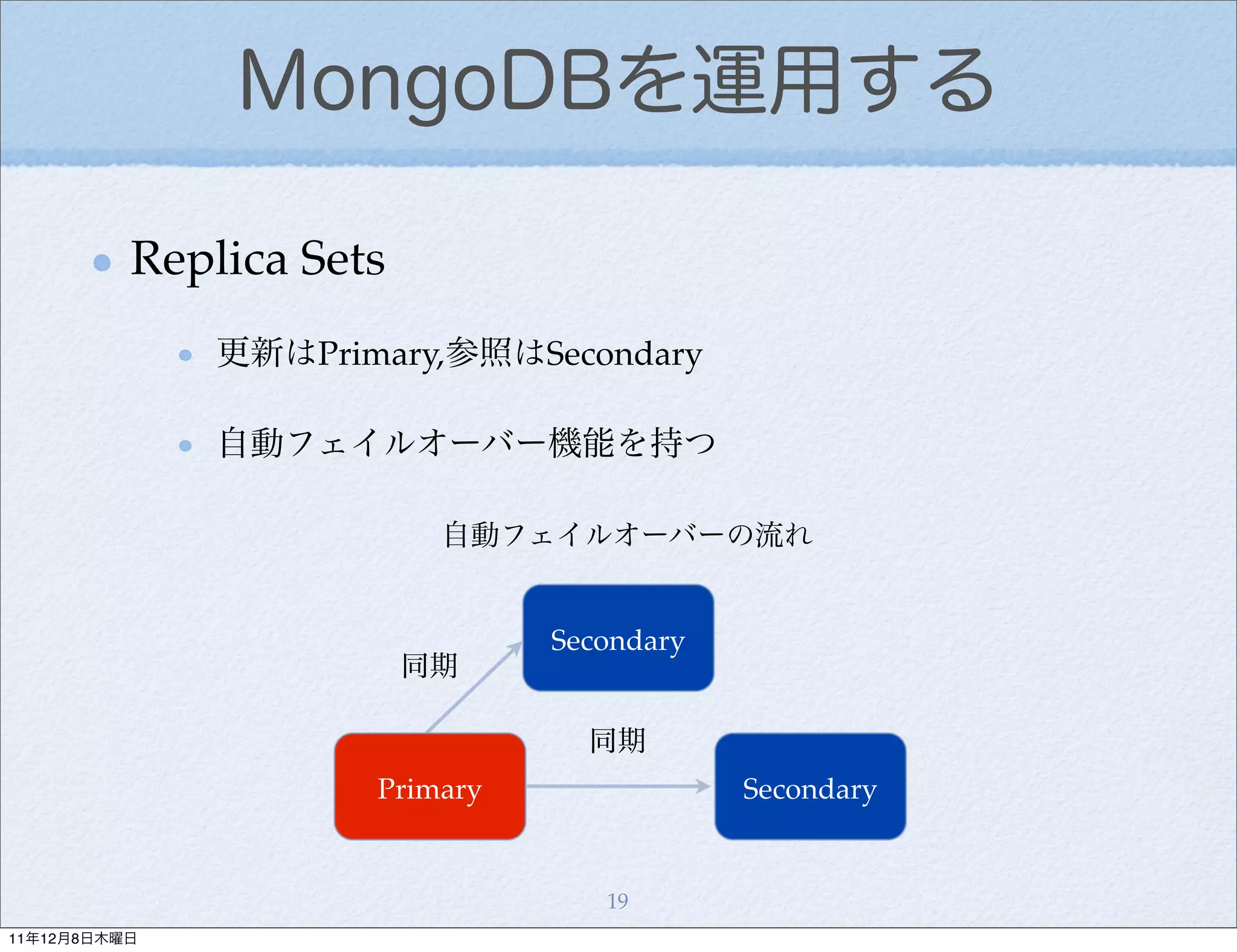 MongoDBを運用する

Replica Sets

更新はPrimary,参照はSecondary

自動フェイルオーバー機能を持つ

自動フェイルオーバーの流れ

Secondary

同期

同期

Primary

Secondary

19

11年12月8日木曜日